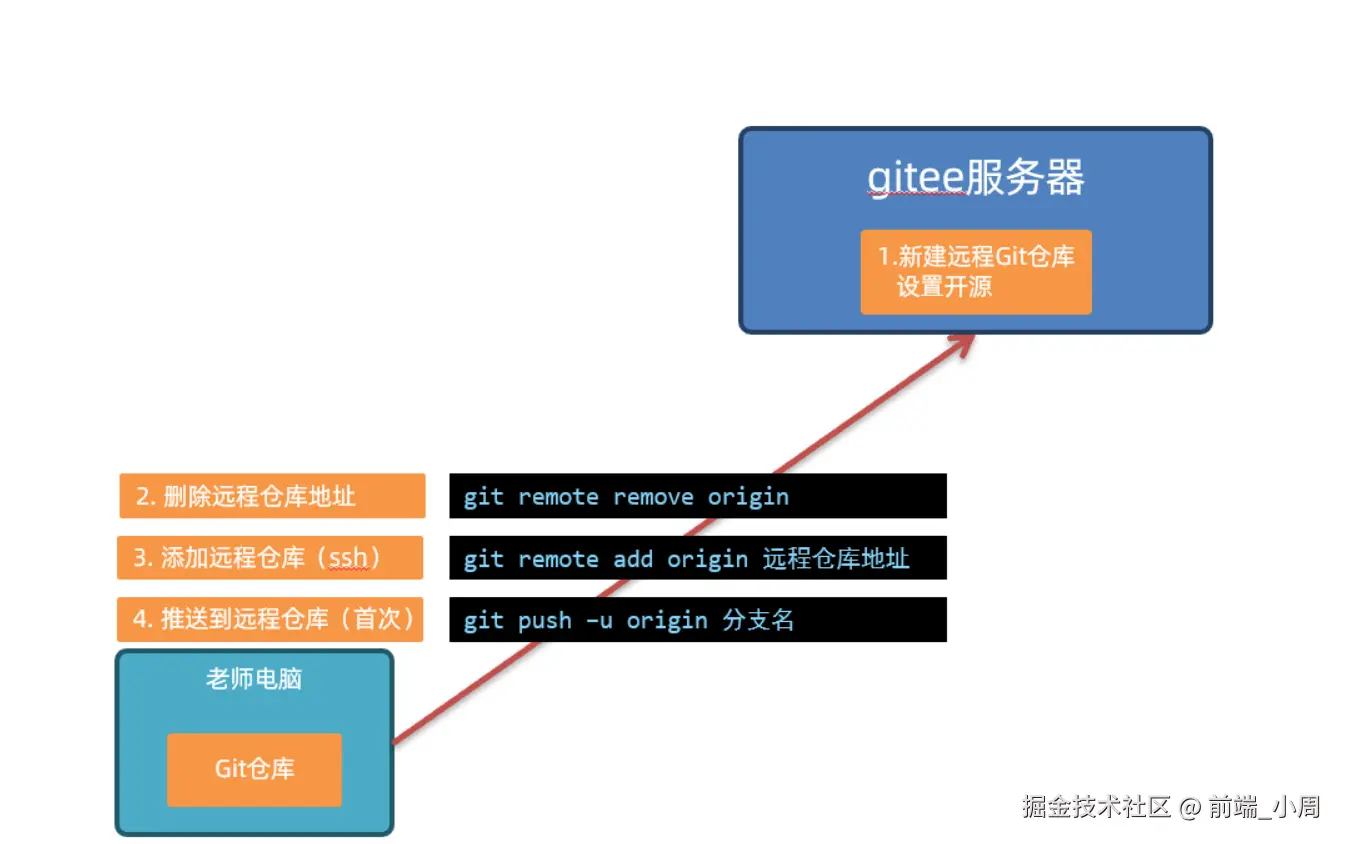 gitee服务器

1.新建远程Git仓库
设置开源

2. 删除远程仓库地址

git remote remove origin

3. 添加远程仓库（ssh）

git remote add origin 远程仓库地址

4. 推送到远程仓库（首次）

git push -u origin 分支名

老师电脑

Git仓库

掘金技术社区 @ 前端_小周